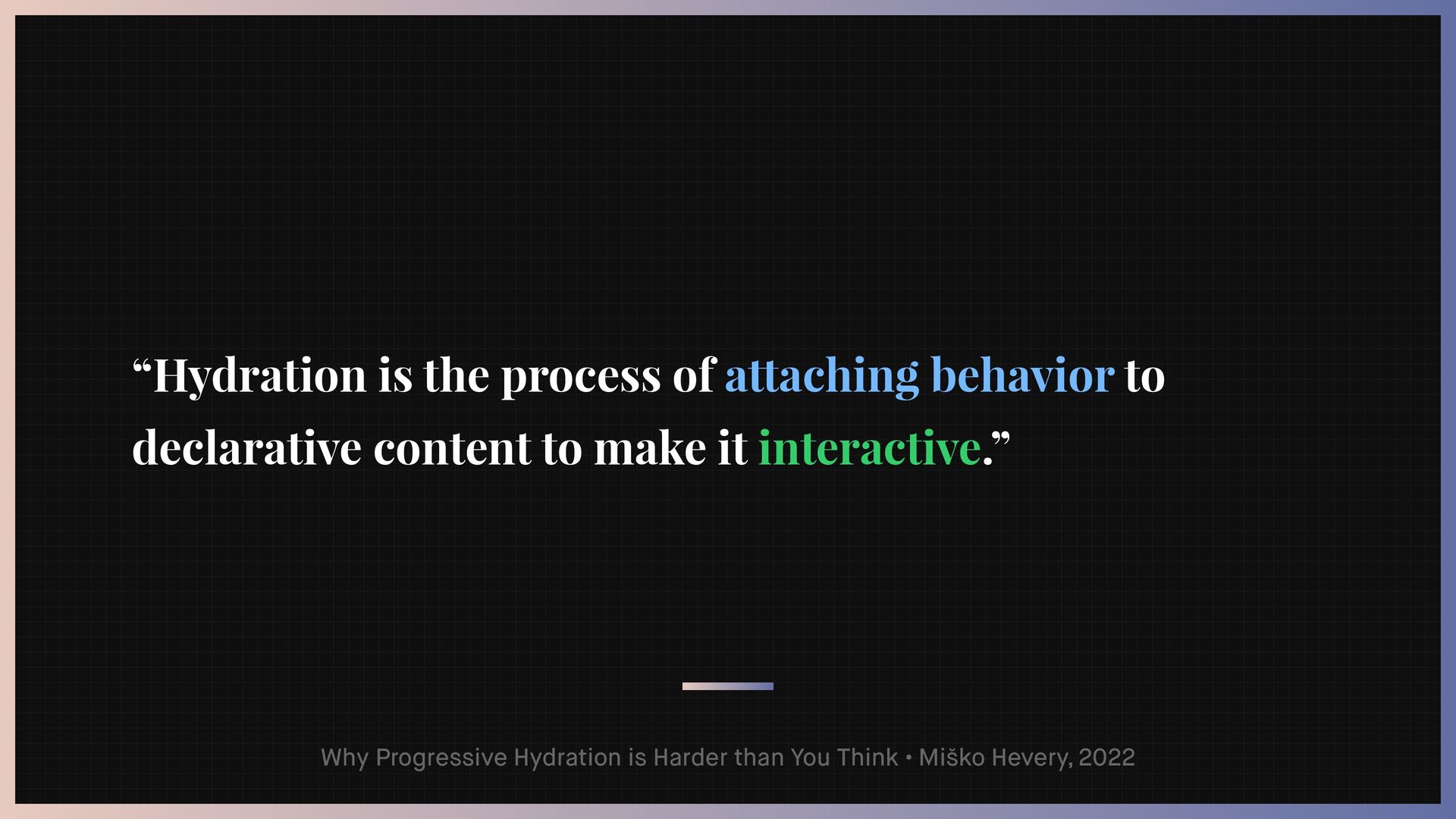 “Hydration is the process of attaching behavior to declarative content to make it interactive.”

Why Progressive Hydration is Harder than You Think • Miško Hevery, 2022